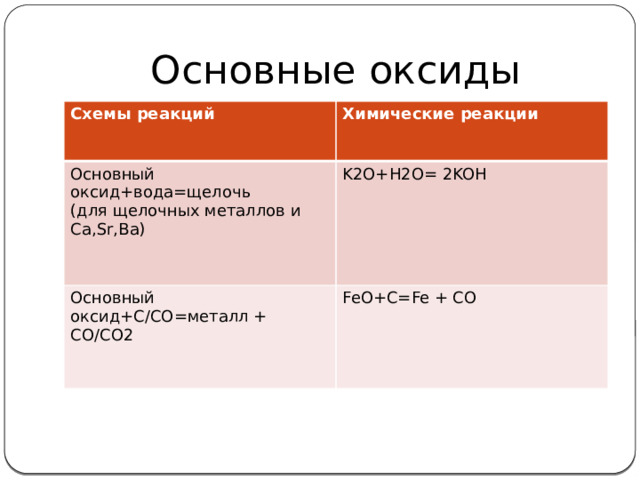 Основные оксиды

| Схемы реакций | Химические реакции |
|---|---|
| Основный оксид+вода=щелочь (для щелочных металлов и Ca,Sr,Ba) | K2O+H2O= 2KOH |
| Основный оксид+C/CO=металл + CO/CO2 | FeO+C=Fe + CO |